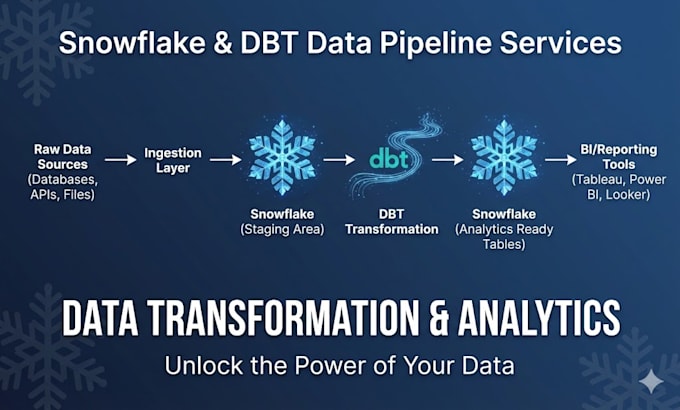 Snowflake & DBT Data Pipeline Services

Raw Data Sources (Databases, APIs, Files)

Ingestion Layer

Snowflake (Staging Area)

dbt

DBT Transformation

Snowflake (Analytics Ready Tables)

BI/Reporting Tools (Tableau, Power BI, Looker)

DATA TRANSFORMATION & ANALYTICS

Unlock the Power of Your Data